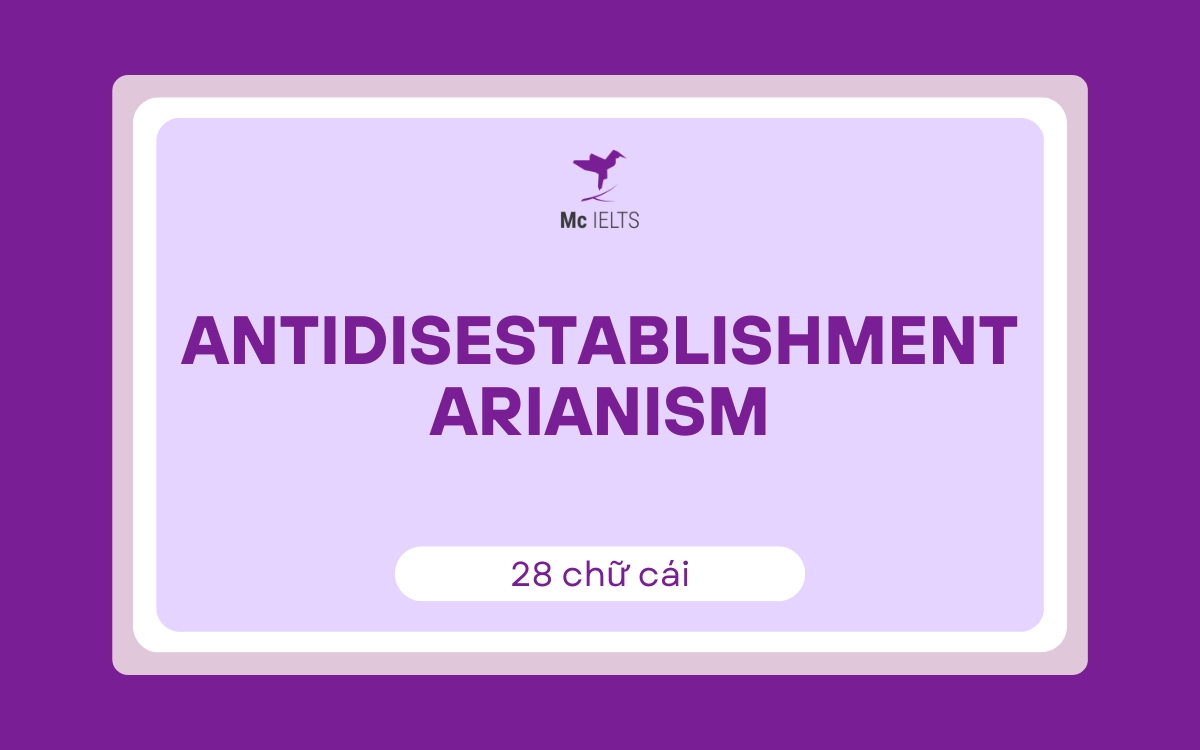 Mc IELTS

ANTIDISESTABLISHMENT
ARIANISM

28 chữ cái